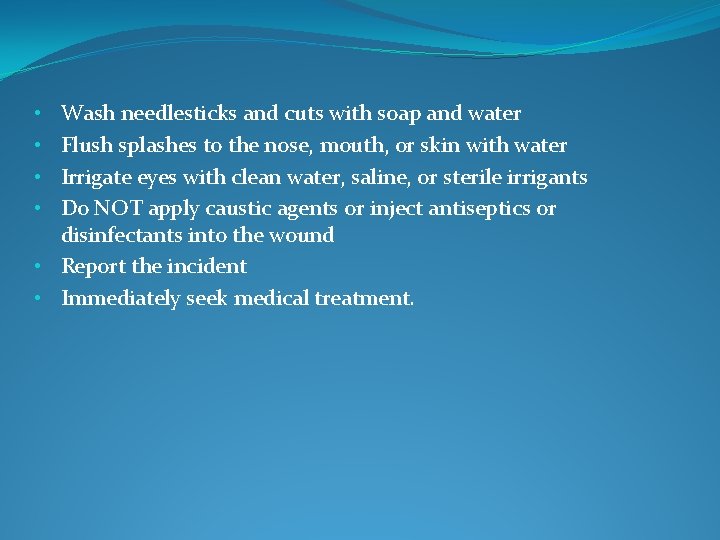 • Wash needlesticks and cuts with soap and water
• Flush splashes to the nose, mouth, or skin with water
• Irrigate eyes with clean water, saline, or sterile irrigants
• Do NOT apply caustic agents or inject antiseptics or disinfectants into the wound
• Report the incident
• Immediately seek medical treatment.